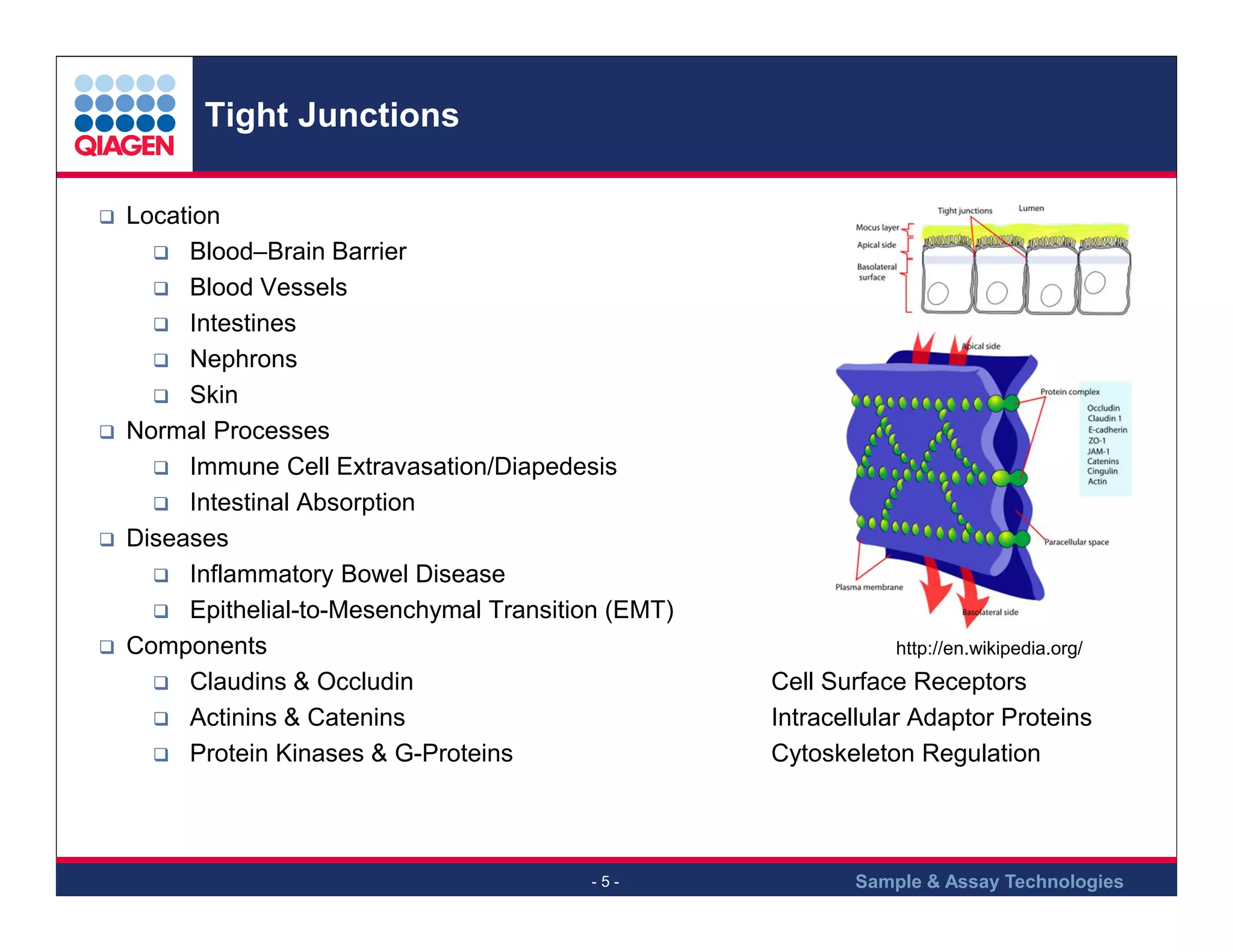 QIAGEN

Tight Junctions

❑ Location
❑ Blood–Brain Barrier
❑ Blood Vessels
❑ Intestines
❑ Nephrons
❑ Skin
❑ Normal Processes
❑ Immune Cell Extravasation/Diapedesis
❑ Intestinal Absorption
❑ Diseases
❑ Inflammatory Bowel Disease
❑ Epithelial-to-Mesenchymal Transition (EMT)
❑ Components
❑ Claudins & Occludin
❑ Actinins & Catenins
❑ Protein Kinases & G-Proteins

Tight junctions
Lumen
Mocus layer
Apical side
Basolateral surface

Apical side
Protein complex
Occludin
Claudin 1
E-cadherin
ZO-1
JAM-1
Catenins
Cingulin
Actin
Paracellular space
Plasma membrane
Basolateral side

http://en.wikipedia.org/

Cell Surface Receptors
Intracellular Adaptor Proteins
Cytoskeleton Regulation

- 5 -
Sample & Assay Technologies